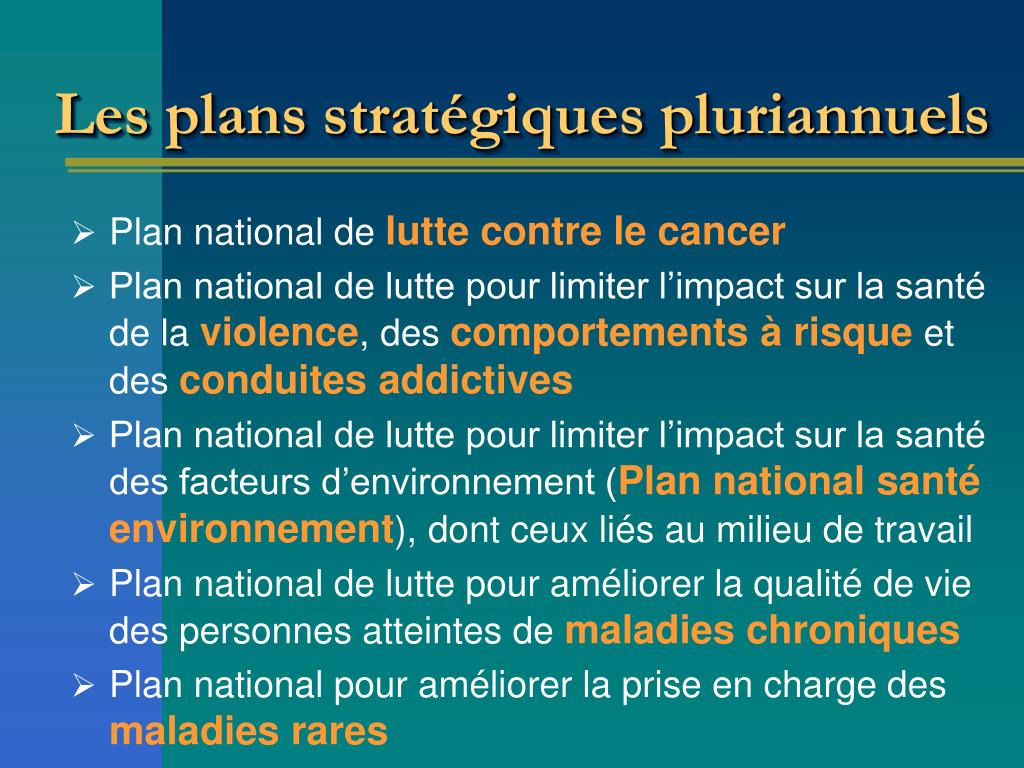 Les plans stratégiques pluriannuels

➢ Plan national de lutte contre le cancer
➢ Plan national de lutte pour limiter l’impact sur la santé de la violence, des comportements à risque et des conduites addictives
➢ Plan national de lutte pour limiter l’impact sur la santé des facteurs d’environnement (Plan national santé environnement), dont ceux liés au milieu de travail
➢ Plan national de lutte pour améliorer la qualité de vie des personnes atteintes de maladies chroniques
➢ Plan national pour améliorer la prise en charge des maladies rares